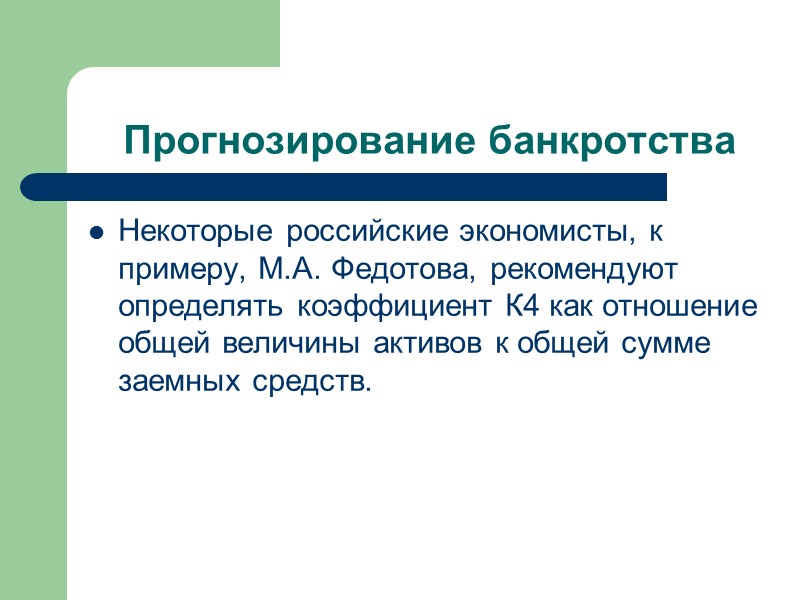 Прогнозирование банкротства

Некоторые российские экономисты, к примеру, М.А. Федотова, рекомендуют определять коэффициент К4 как отношение общей величины активов к общей сумме заемных средств.